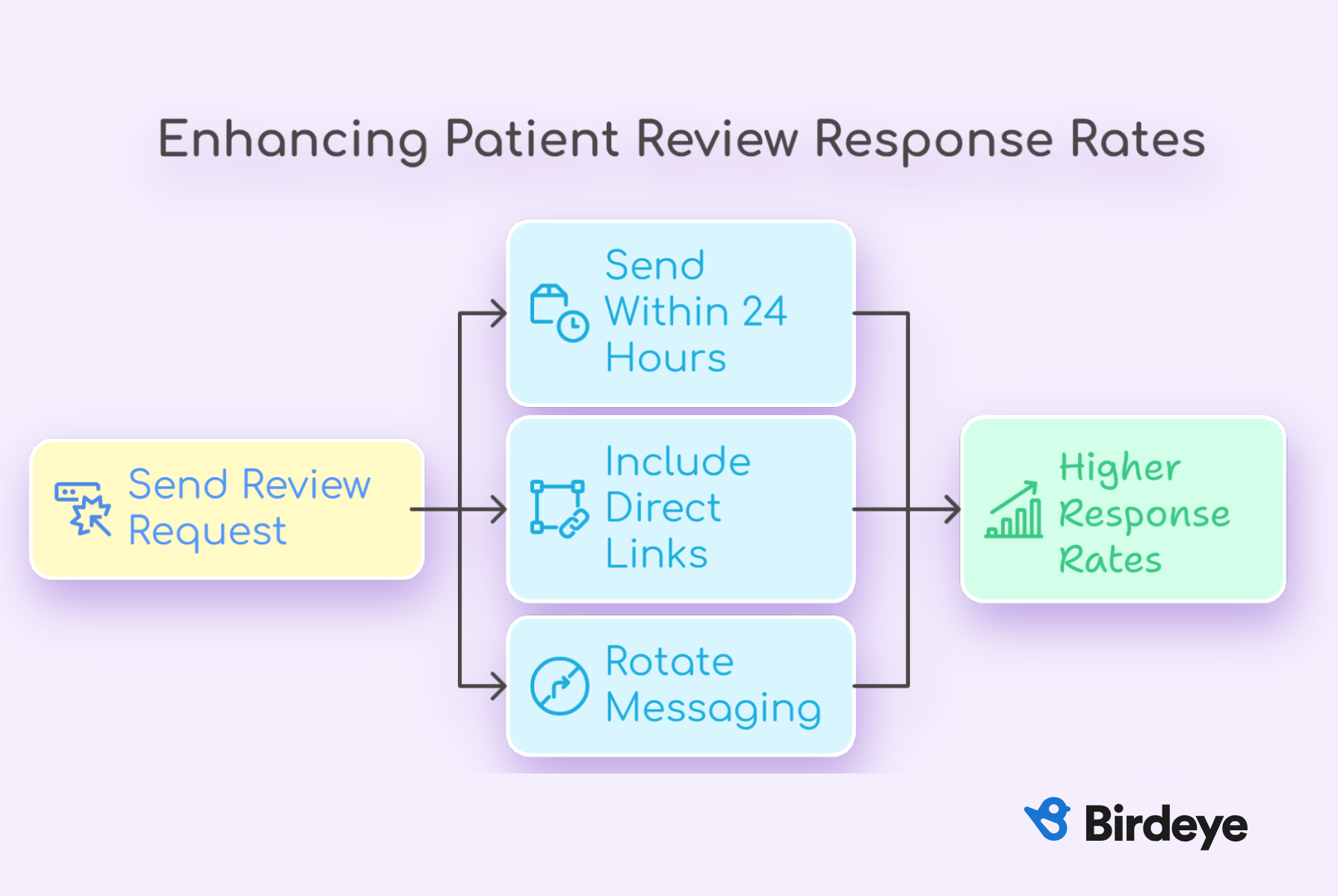 Enhancing Patient Review Response Rates

Send Review Request

Send Within 24 Hours

Include Direct Links

Rotate Messaging

Higher Response Rates

Birdeye